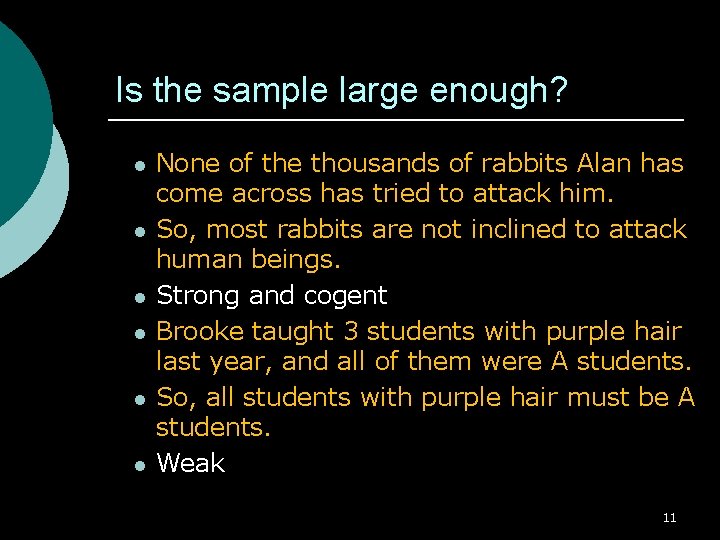 Is the sample large enough?

- None of the thousands of rabbits Alan has come across has tried to attack him.
- So, most rabbits are not inclined to attack human beings.
- Strong and cogent
- Brooke taught 3 students with purple hair last year, and all of them were A students.
- So, all students with purple hair must be A students.
- Weak

11